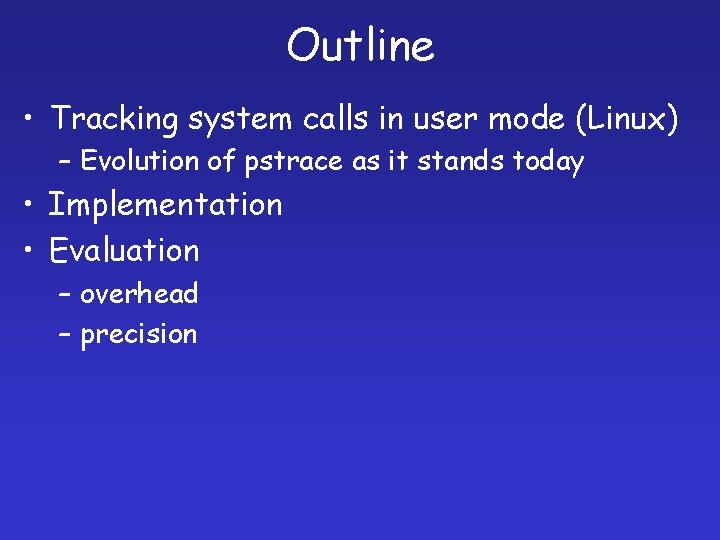 Outline

• Tracking system calls in user mode (Linux)
– Evolution of pstrace as it stands today
• Implementation
• Evaluation
– overhead
– precision